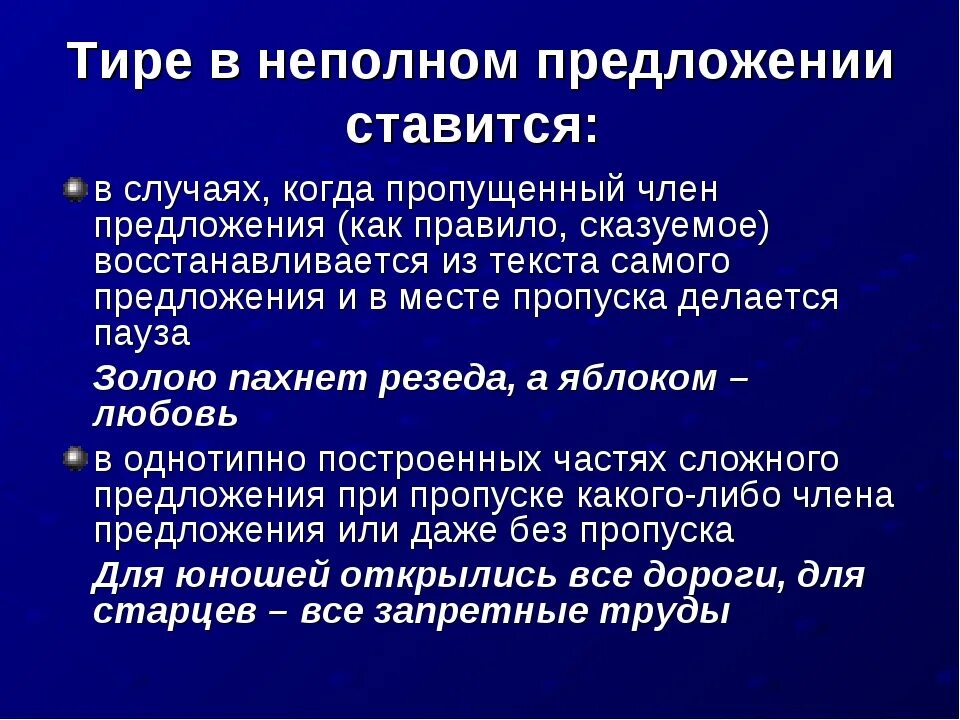 Тире в неполном предложении ставится:

в случаях, когда пропущенный член предложения (как правило, сказуемое) восстанавливается из текста самого предложения и в месте пропуска делается пауза

Золою пахнет резеда, а яблоком – любовь

в однотипно построенных частях сложного предложения при пропуске какого-либо члена предложения или даже без пропуска

Для юношей открылись все дороги, для старцев – все запретные труды